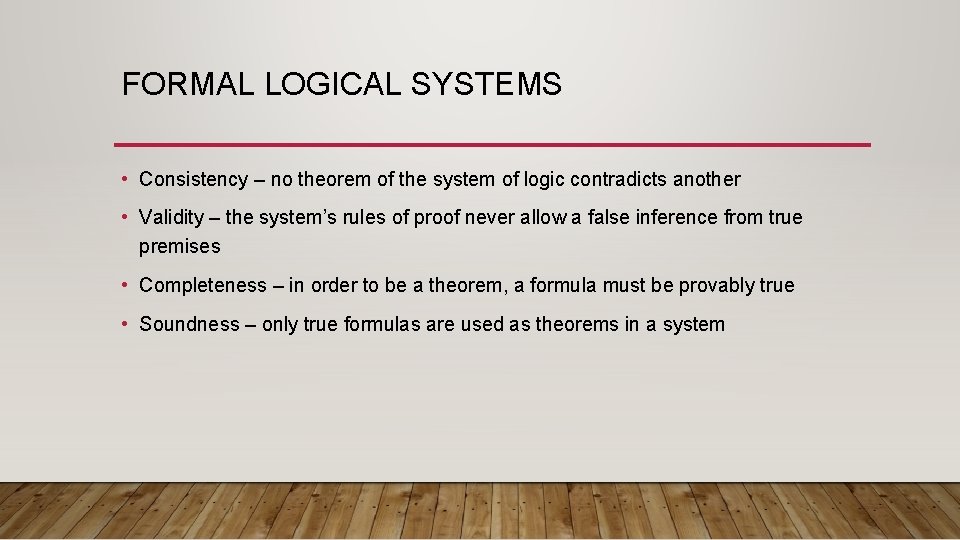 FORMAL LOGICAL SYSTEMS

• Consistency – no theorem of the system of logic contradicts another

• Validity – the system's rules of proof never allow a false inference from true premises

• Completeness – in order to be a theorem, a formula must be provably true

• Soundness – only true formulas are used as theorems in a system